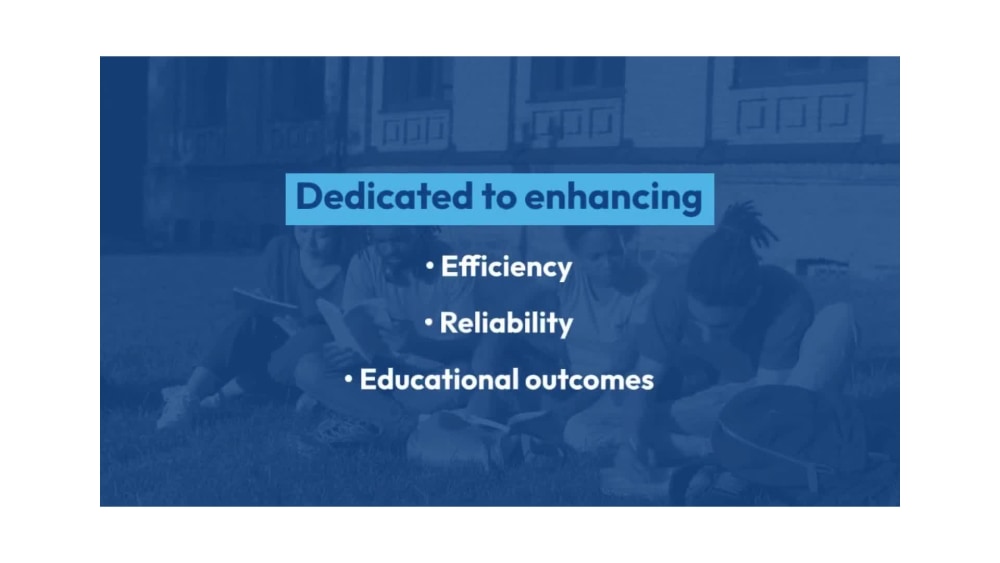 Dedicated to enhancing

• Efficiency
• Reliability
• Educational outcomes